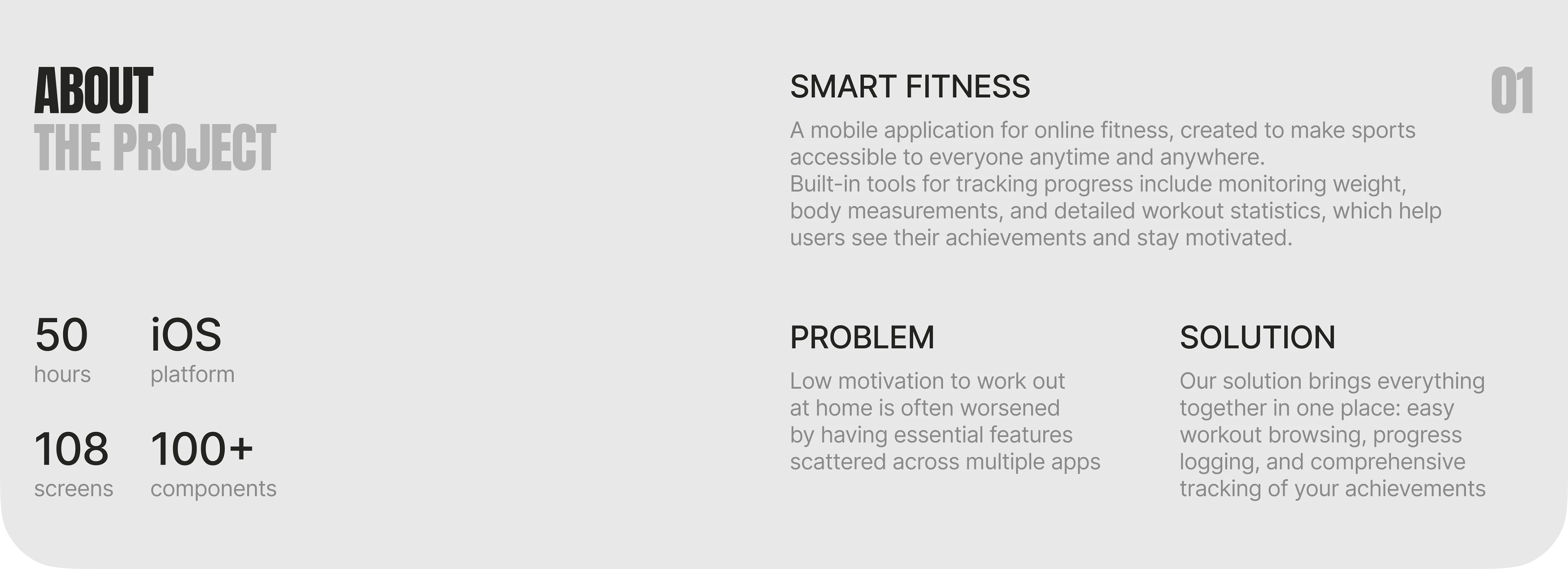 ABOUT
THE PROJECT

50
hours

iOS
platform

108
screens

100+
components

SMART FITNESS

01

A mobile application for online fitness, created to make sports accessible to everyone anytime and anywhere.
Built-in tools for tracking progress include monitoring weight, body measurements, and detailed workout statistics, which help users see their achievements and stay motivated.

PROBLEM

Low motivation to work out at home is often worsened by having essential features scattered across multiple apps

SOLUTION

Our solution brings everything together in one place: easy workout browsing, progress logging, and comprehensive tracking of your achievements